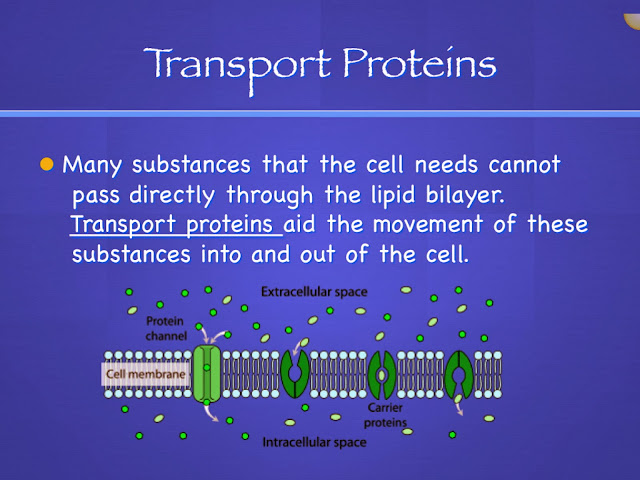 Transport Proteins

Many substances that the cell needs cannot pass directly through the lipid bilayer. Transport proteins aid the movement of these substances into and out of the cell.

Extracellular space

Protein channel

Cell membrane

Carrier proteins

Intracellular space